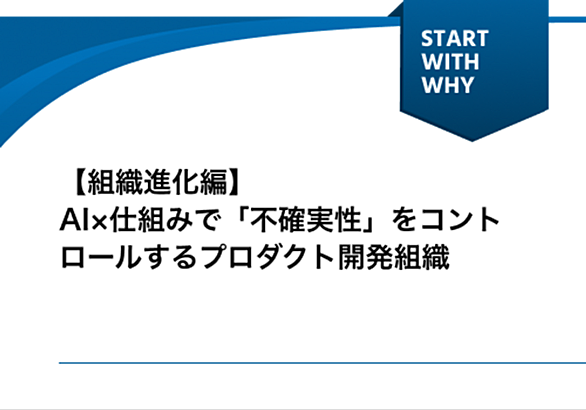 START WITH WHY

【組織進化編】
AI×仕組みで「不確実性」をコントロールするプロダクト開発組織